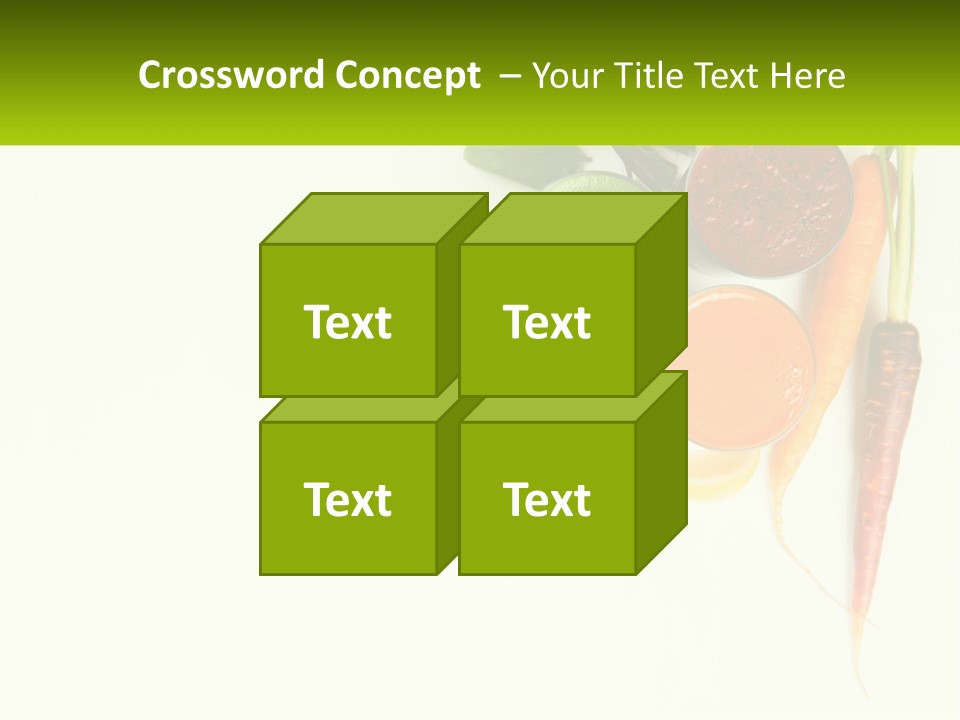 Crossword Concept – Your Title Text Here

Text

Text

Text

Text